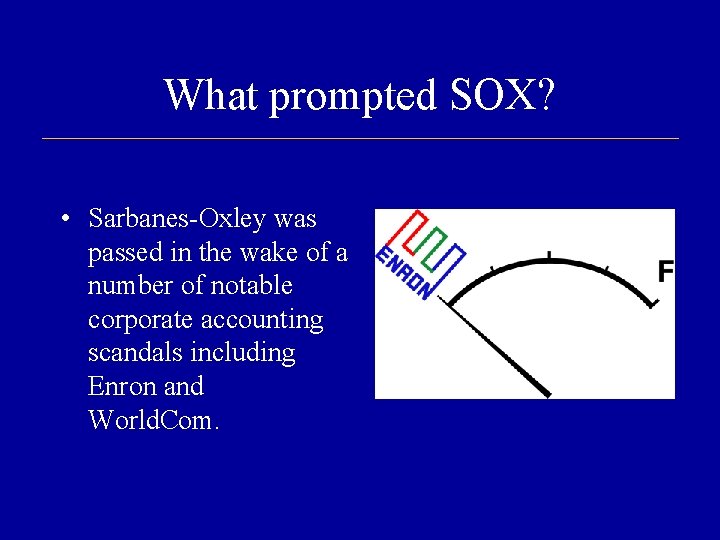 What prompted SOX?

• Sarbanes-Oxley was passed in the wake of a number of notable corporate accounting scandals including Enron and WorldCom.

ENRON

F